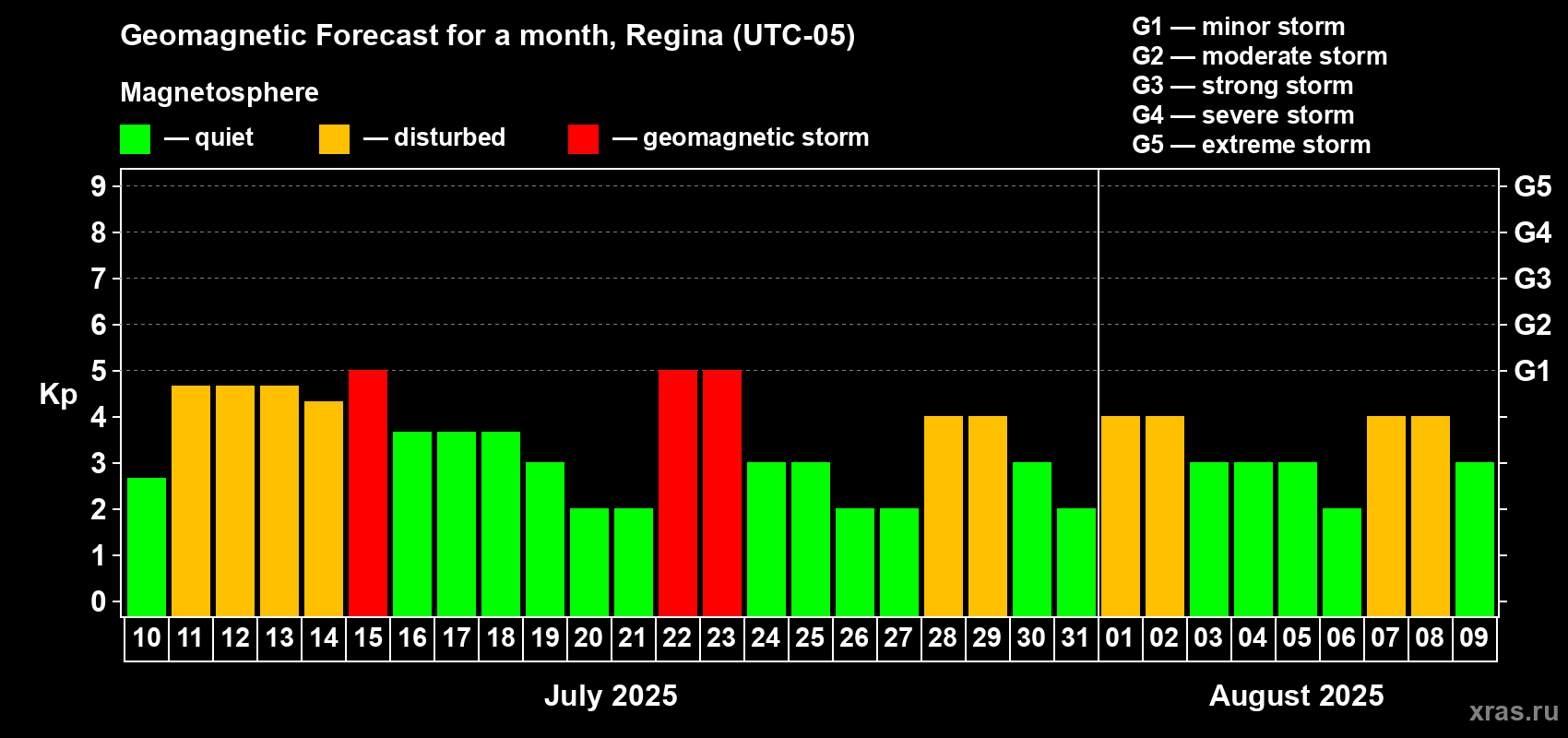 Geomagnetic Forecast for a month, Regina (UTC-05)

Magnetosphere

— quiet — disturbed — geomagnetic storm

G1 — minor storm
G2 — moderate storm
G3 — strong storm
G4 — severe storm
G5 — extreme storm

Kp

9
8
7
6
5
4
3
2
1
0

G5
G4
G3
G2
G1

10 11 12 13 14 15 16 17 18 19 20 21 22 23 24 25 26 27 28 29 30 31 01 02 03 04 05 06 07 08 09

July 2025

August 2025

xras.ru